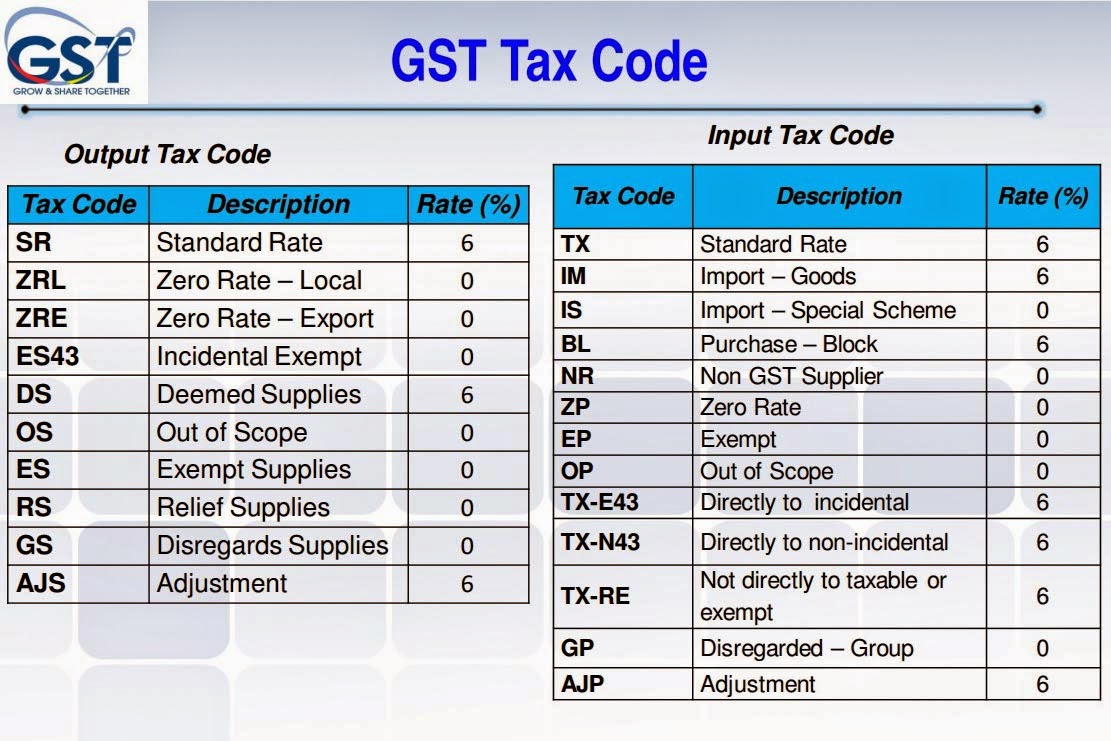 GST
GROW & SHARE TOGETHER

GST Tax Code

Output Tax Code

| Tax Code | Description | Rate (%) |
|---|---|---|
| SR | Standard Rate | 6 |
| ZRL | Zero Rate – Local | 0 |
| ZRE | Zero Rate – Export | 0 |
| ES43 | Incidental Exempt | 0 |
| DS | Deemed Supplies | 6 |
| OS | Out of Scope | 0 |
| ES | Exempt Supplies | 0 |
| RS | Relief Supplies | 0 |
| GS | Disregards Supplies | 0 |
| AJS | Adjustment | 6 |

Input Tax Code

| Tax Code | Description | Rate (%) |
|---|---|---|
| TX | Standard Rate | 6 |
| IM | Import – Goods | 6 |
| IS | Import – Special Scheme | 0 |
| BL | Purchase – Block | 6 |
| NR | Non GST Supplier | 0 |
| ZP | Zero Rate | 0 |
| EP | Exempt | 0 |
| OP | Out of Scope | 0 |
| TX-E43 | Directly to incidental | 6 |
| TX-N43 | Directly to non-incidental | 6 |
| TX-RE | Not directly to taxable or exempt | 6 |
| GP | Disregarded – Group | 0 |
| AJP | Adjustment | 6 |